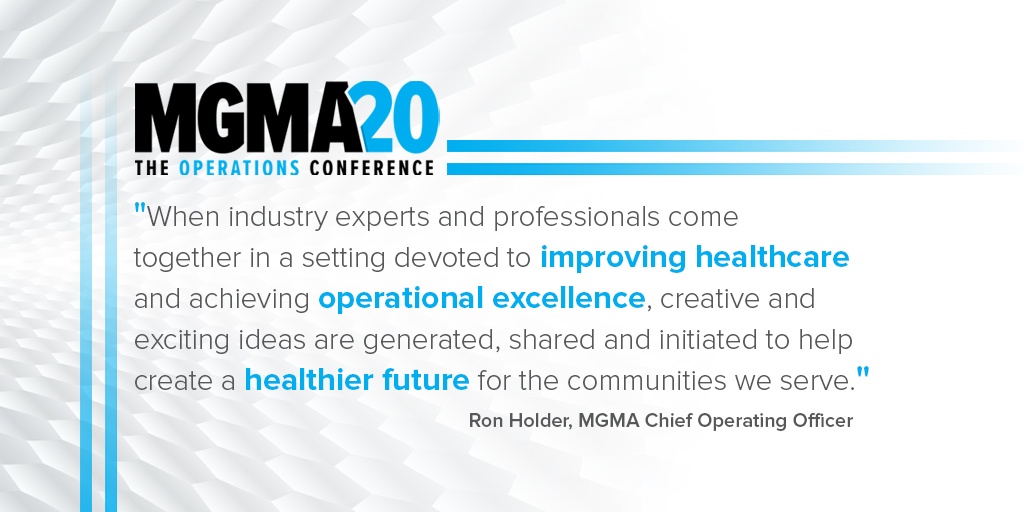 MGMA20
THE OPERATIONS CONFERENCE

"When industry experts and professionals come together in a setting devoted to improving healthcare and achieving operational excellence, creative and exciting ideas are generated, shared and initiated to help create a healthier future for the communities we serve."

Ron Holder, MGMA Chief Operating Officer